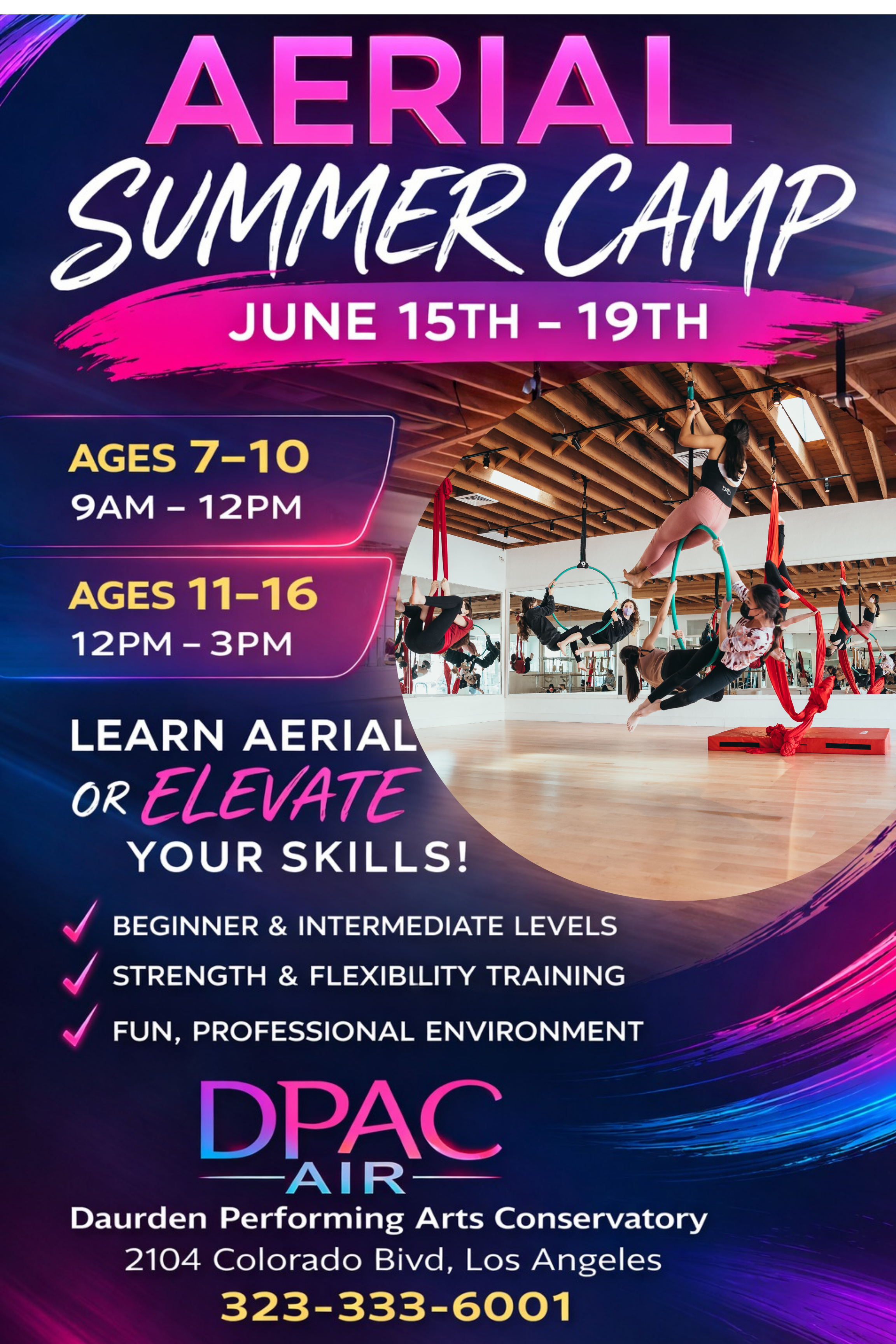 AERIAL
SUMMER CAMP
JUNE 15TH – 19TH

AGES 7–10
9AM – 12PM

AGES 11–16
12PM – 3PM

LEARN AERIAL
OR ELEVATE
YOUR SKILLS!

BEGINNER & INTERMEDIATE LEVELS
STRENGTH & FLEXIBLLITY TRAINING
FUN, PROFESSIONAL ENVIRONMENT

DPAC
AIR
Daurden Performing Arts Conservatory
2104 Colorado Bivd, Los Angeles
323-333-6001